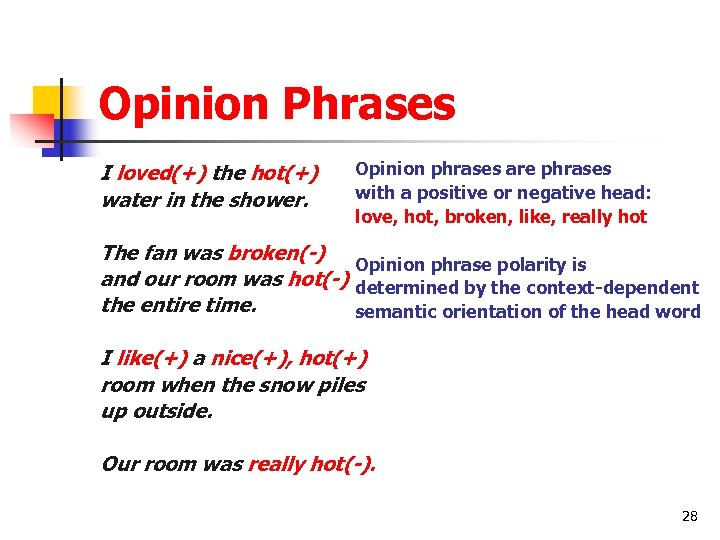 Opinion Phrases

I loved(+) the hot(+) water in the shower.

The fan was broken(-) and our room was hot(-) the entire time.

I like(+) a nice(+), hot(+) room when the snow piles up outside.

Our room was really hot(-).

Opinion phrases are phrases with a positive or negative head: love, hot, broken, like, really hot

Opinion phrase polarity is determined by the context-dependent semantic orientation of the head word

28